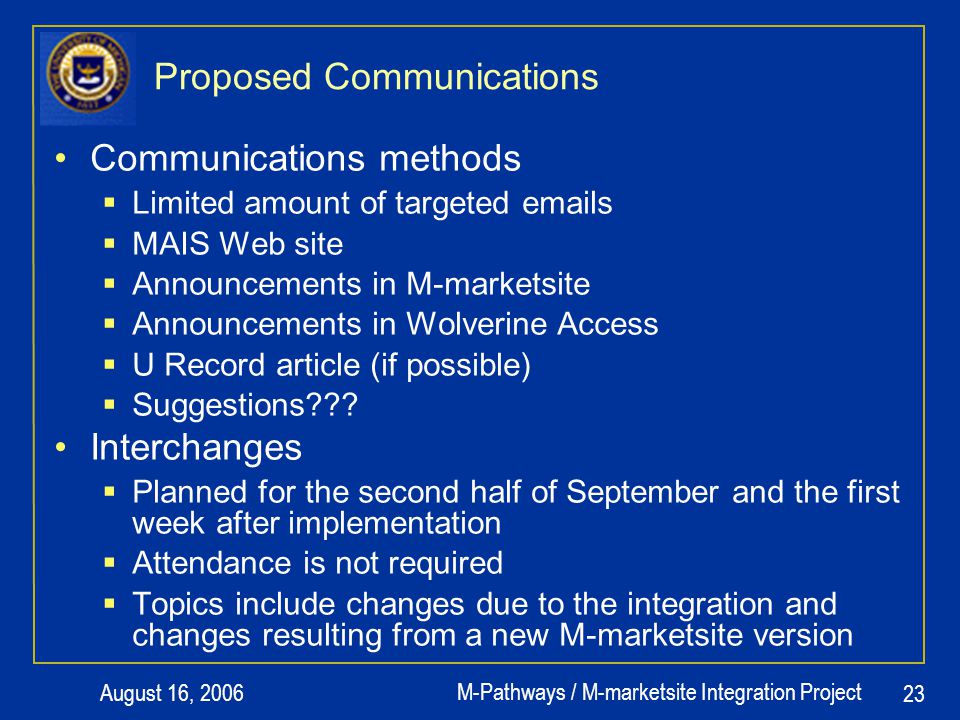 Proposed Communications

• Communications methods
  ▪ Limited amount of targeted emails
  ▪ MAIS Web site
  ▪ Announcements in M-marketsite
  ▪ Announcements in Wolverine Access
  ▪ U Record article (if possible)
  ▪ Suggestions???
• Interchanges
  ▪ Planned for the second half of September and the first week after implementation
  ▪ Attendance is not required
  ▪ Topics include changes due to the integration and changes resulting from a new M-marketsite version

August 16, 2006

M-Pathways / M-marketsite Integration Project

23